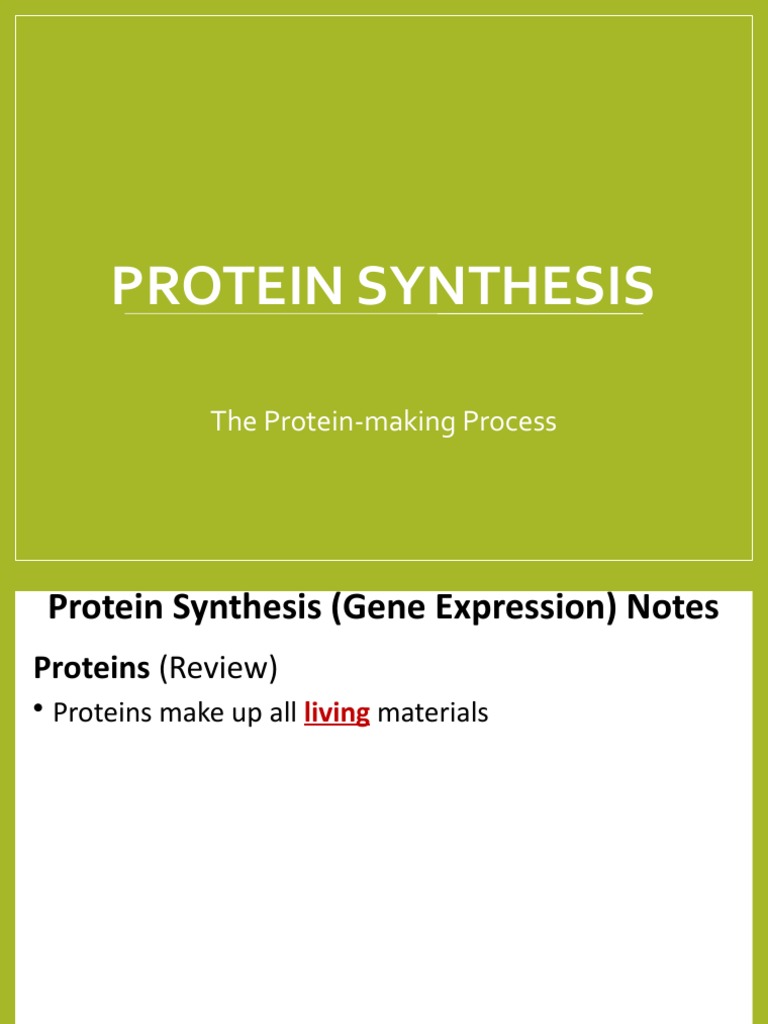 PROTEIN SYNTHESIS

The Protein-making Process

Protein Synthesis (Gene Expression) Notes

Proteins (Review)

• Proteins make up all living materials